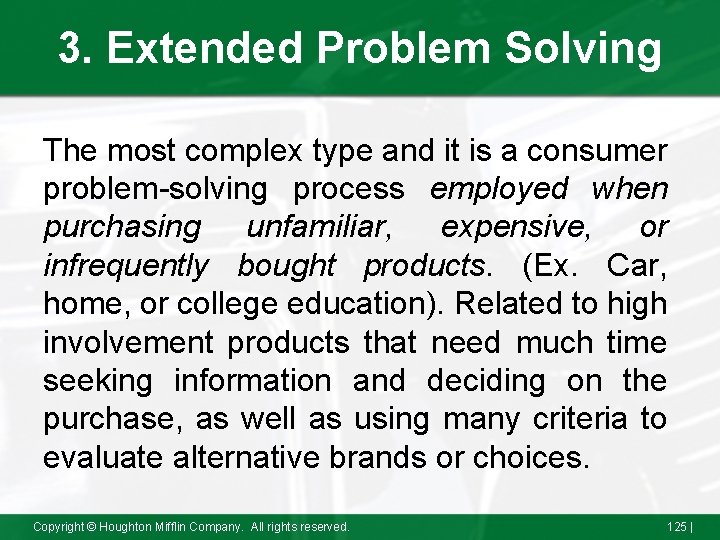 3. Extended Problem Solving

The most complex type and it is a consumer problem-solving process employed when purchasing unfamiliar, expensive, or infrequently bought products. (Ex. Car, home, or college education). Related to high involvement products that need much time seeking information and deciding on the purchase, as well as using many criteria to evaluate alternative brands or choices.

Copyright © Houghton Mifflin Company. All rights reserved.

125 |